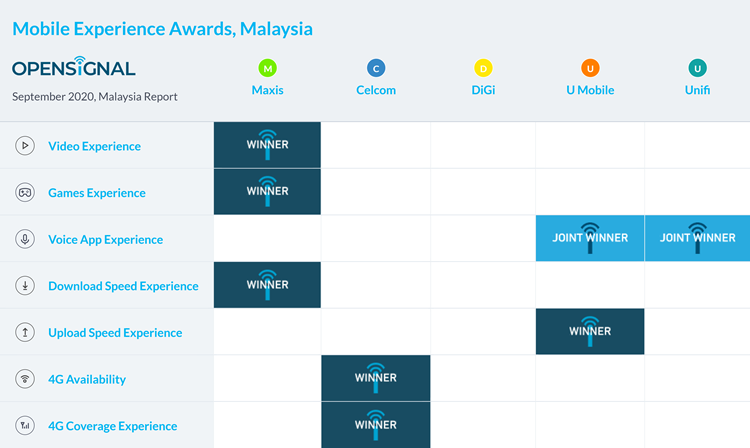 Mobile Experience Awards, Malaysia

OPENSIGNAL

September 2020, Malaysia Report

| | M Maxis | C Celcom | D DiGi | U U Mobile | U Unifi |
|---|---|---|---|---|---|
| Video Experience | WINNER | | | | |
| Games Experience | WINNER | | | | |
| Voice App Experience | | | | JOINT WINNER | JOINT WINNER |
| Download Speed Experience | WINNER | | | | |
| Upload Speed Experience | | | | WINNER | |
| 4G Availability | | WINNER | | | |
| 4G Coverage Experience | | WINNER | | | |